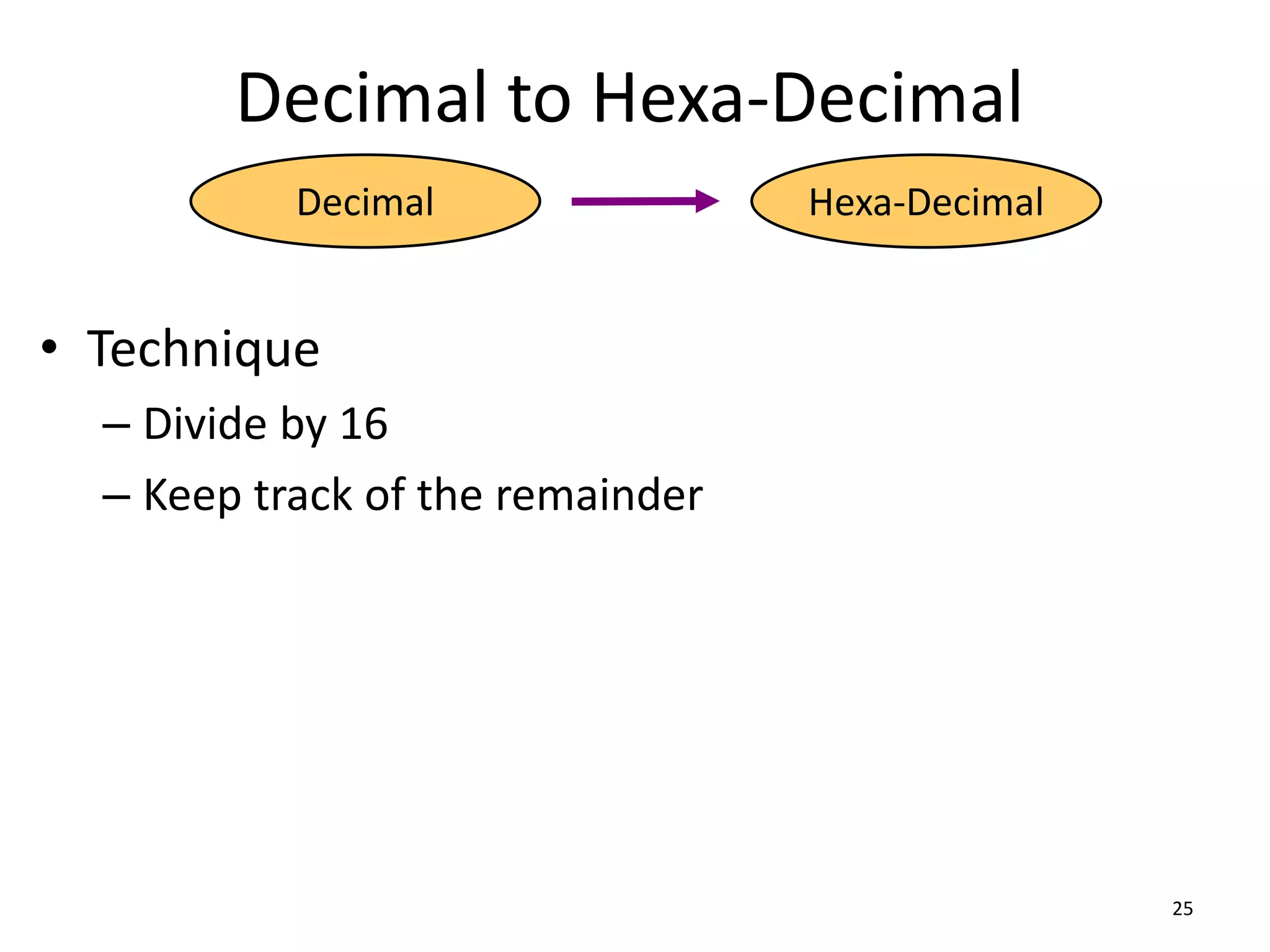 Decimal to Hexa-Decimal

Decimal

Hexa-Decimal

• Technique
– Divide by 16
– Keep track of the remainder

25